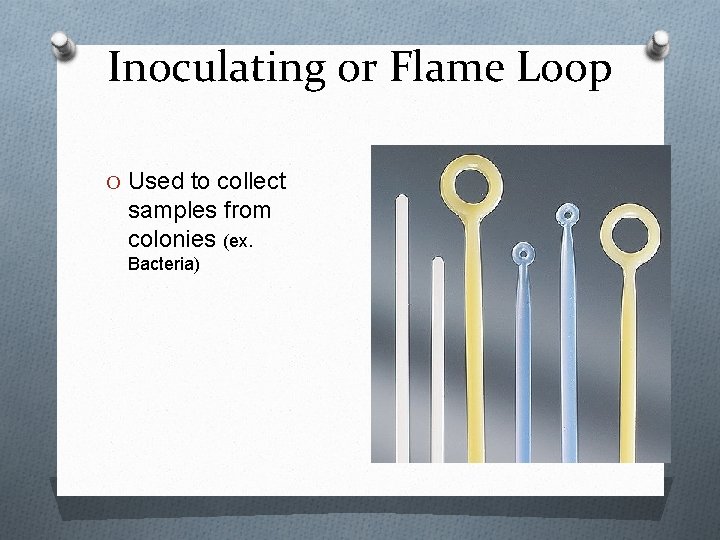 Inoculating or Flame Loop

O Used to collect samples from colonies (ex. Bacteria)